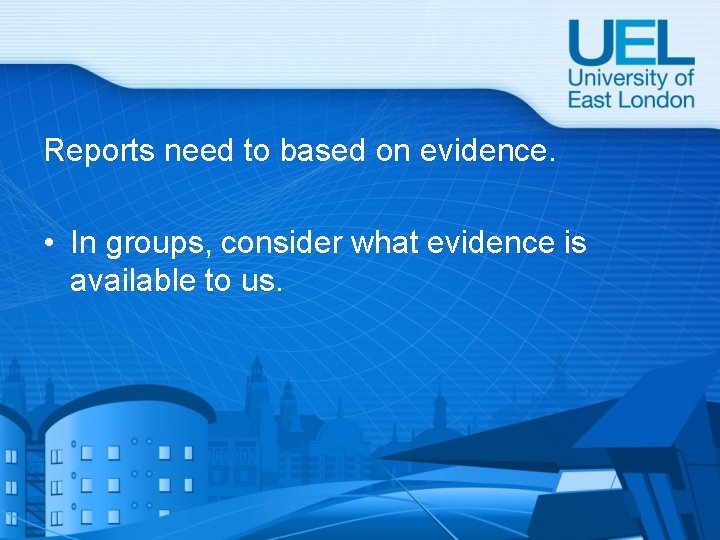 UEL
University of
East London

Reports need to based on evidence.

• In groups, consider what evidence is available to us.